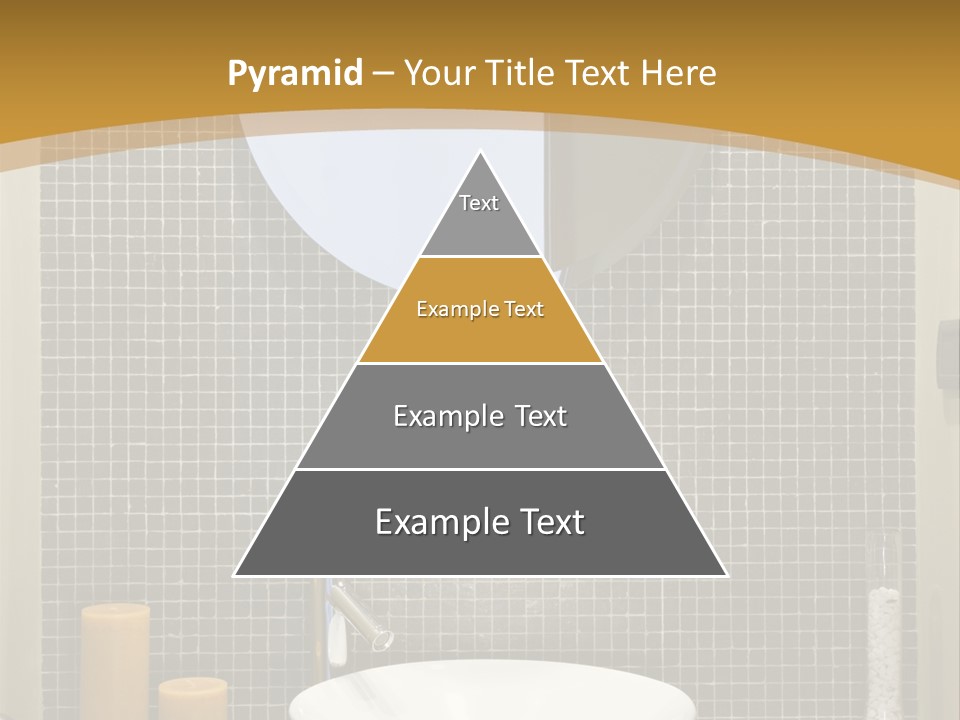 Pyramid – Your Title Text Here

Text

Example Text

Example Text

Example Text